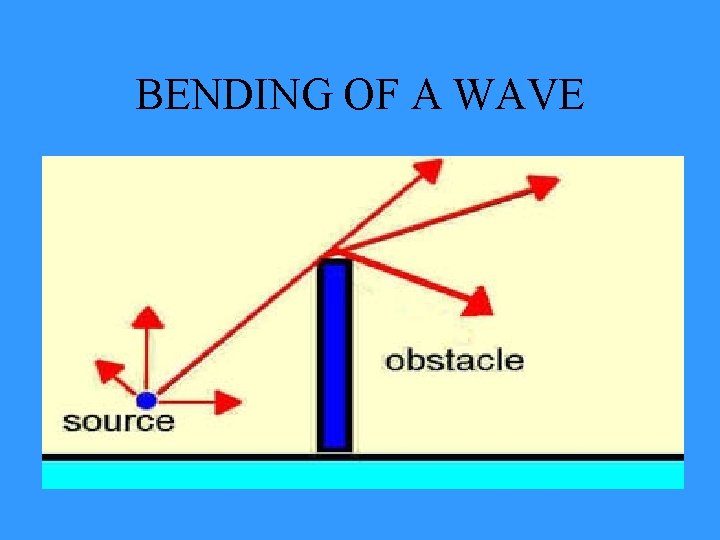 BENDING OF A WAVE

obstacle

source